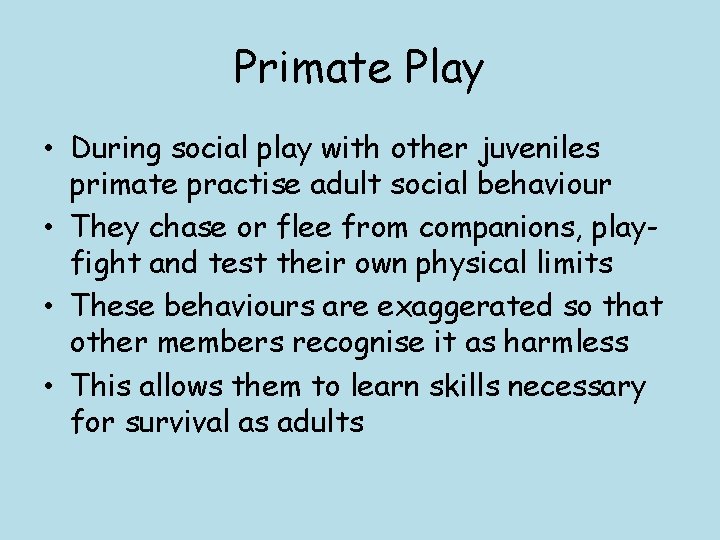 Primate Play

• During social play with other juveniles primate practise adult social behaviour
• They chase or flee from companions, play-fight and test their own physical limits
• These behaviours are exaggerated so that other members recognise it as harmless
• This allows them to learn skills necessary for survival as adults